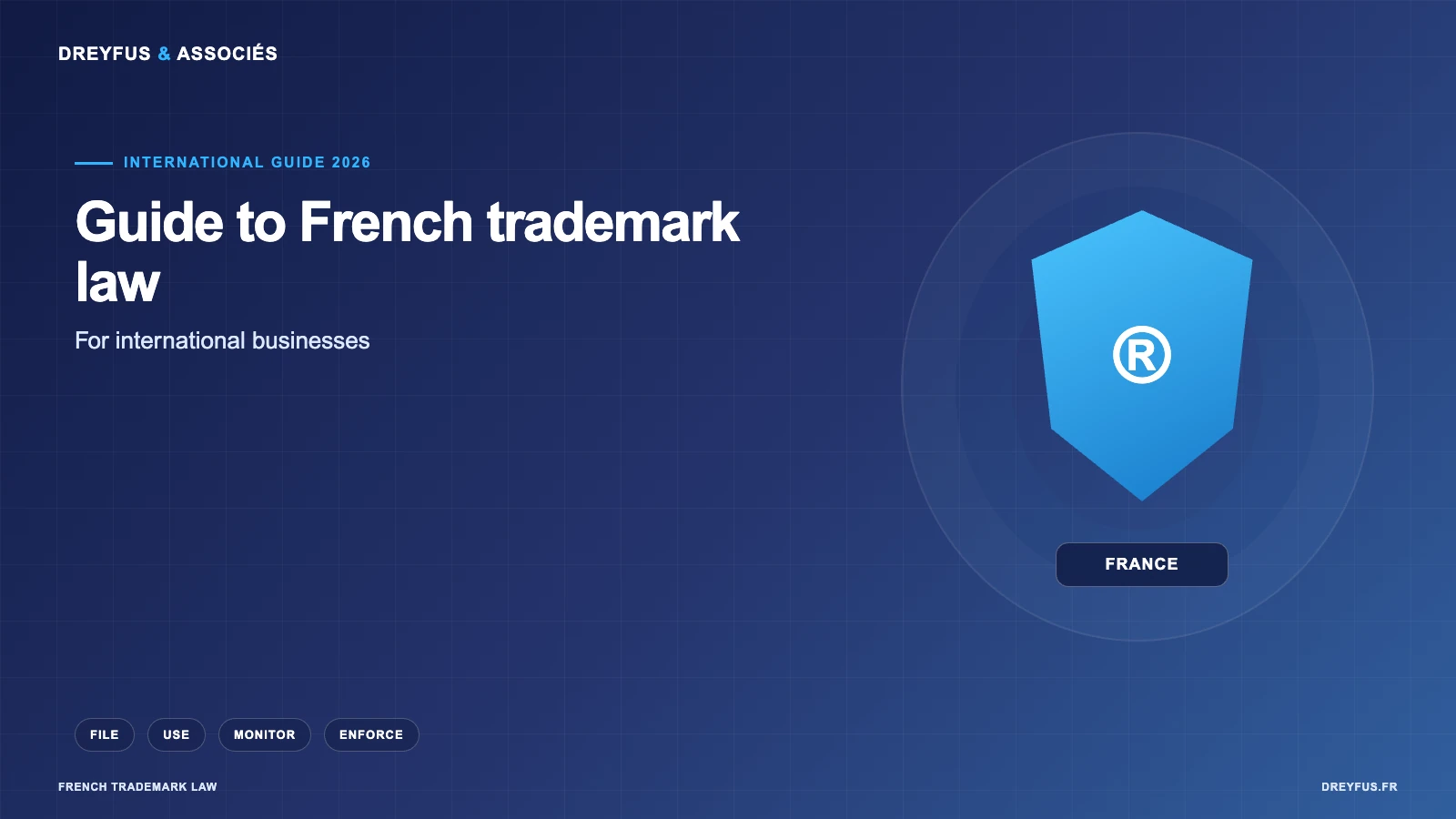 DREYFUS & ASSOCIÉS

INTERNATIONAL GUIDE 2026

Guide to French trademark law

For international businesses

®

FRANCE

FILE USE MONITOR ENFORCE

FRENCH TRADEMARK LAW

DREYFUS.FR